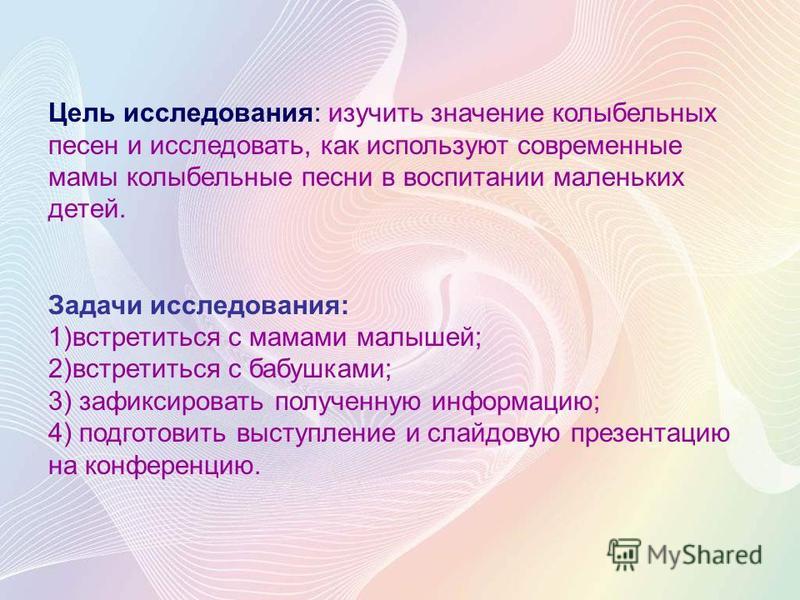 Цель исследования: изучить значение колыбельных песен и исследовать, как используют современные мамы колыбельные песни в воспитании маленьких детей.

Задачи исследования:
1)встретиться с мамами малышей;
2)встретиться с бабушками;
3) зафиксировать полученную информацию;
4) подготовить выступление и слайдовую презентацию на конференцию.

MyShared